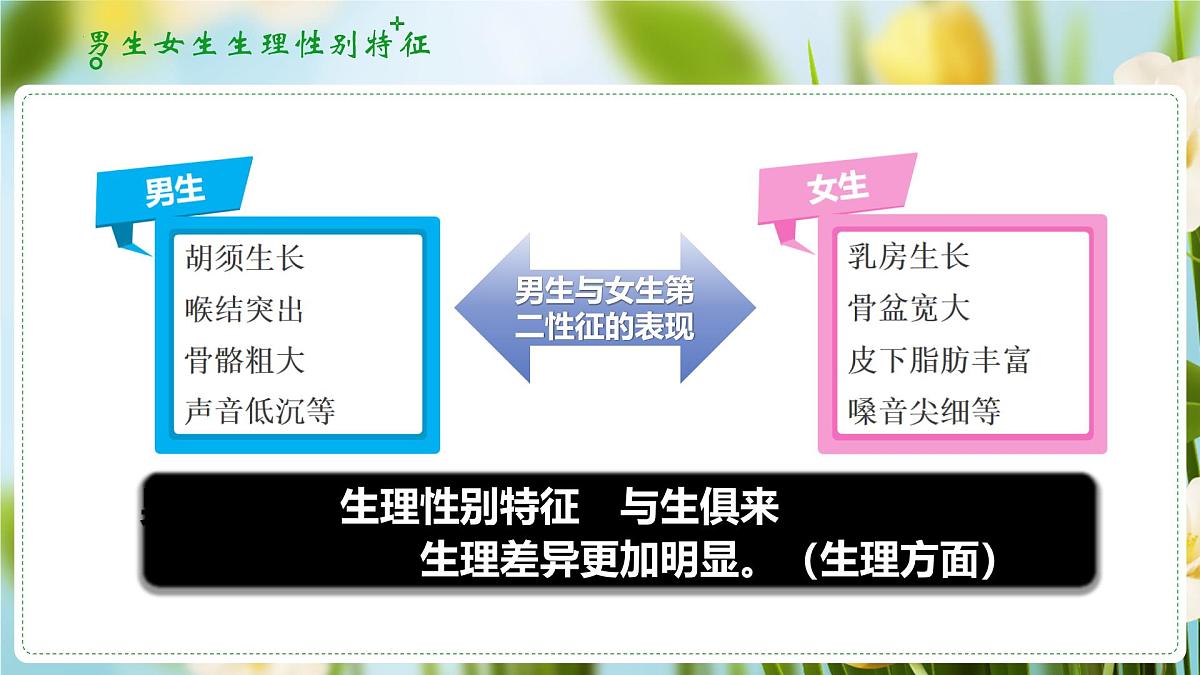 男生女生生理性别特征

男生

胡须生长
喉结突出
骨骼粗大
声音低沉等

男生与女生第二性征的表现

女生

乳房生长
骨盆宽大
皮下脂肪丰富
嗓音尖细等

生理性别特征 与生俱来
生理差异更加明显。（生理方面）